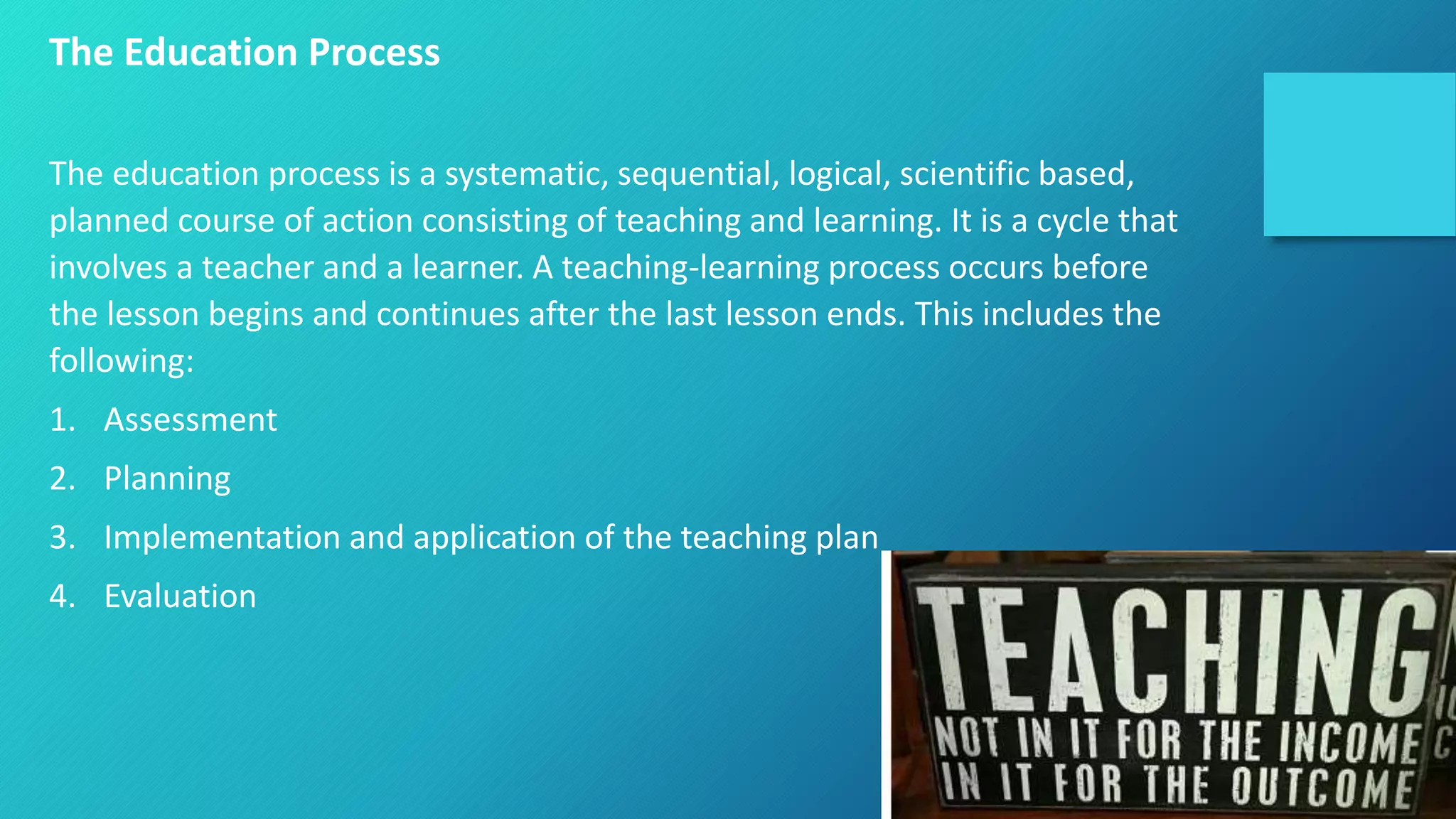 The Education Process

The education process is a systematic, sequential, logical, scientific based, planned course of action consisting of teaching and learning. It is a cycle that involves a teacher and a learner. A teaching-learning process occurs before the lesson begins and continues after the last lesson ends. This includes the following:

1. Assessment
2. Planning
3. Implementation and application of the teaching plan
4. Evaluation

TEACHING
NOT IN IT FOR THE INCOME
IN IT FOR THE OUTCOME